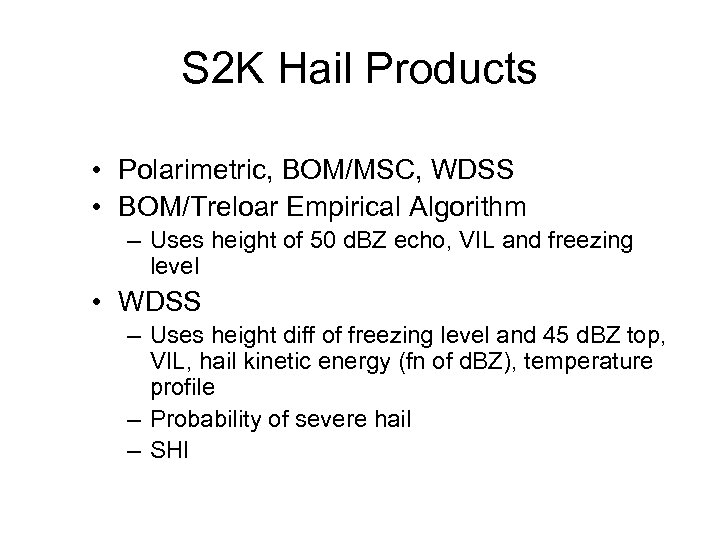 S2K Hail Products

• Polarimetric, BOM/MSC, WDSS
• BOM/Treloar Empirical Algorithm
– Uses height of 50 dBZ echo, VIL and freezing level
• WDSS
– Uses height diff of freezing level and 45 dBZ top, VIL, hail kinetic energy (fn of dBZ), temperature profile
– Probability of severe hail
– SHI